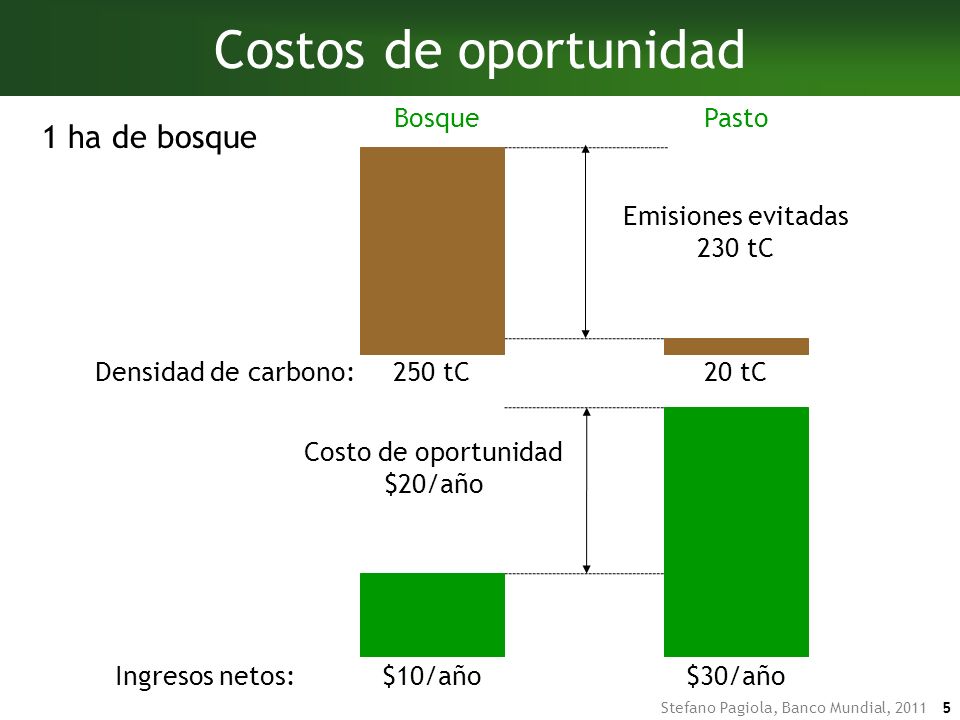 Costos de oportunidad

1 ha de bosque

Bosque

Pasto

Emisiones evitadas
230 tC

Densidad de carbono: 250 tC 20 tC

Costo de oportunidad
\$20/año

Ingresos netos: \$10/año \$30/año

Stefano Pagiola, Banco Mundial, 2011 5